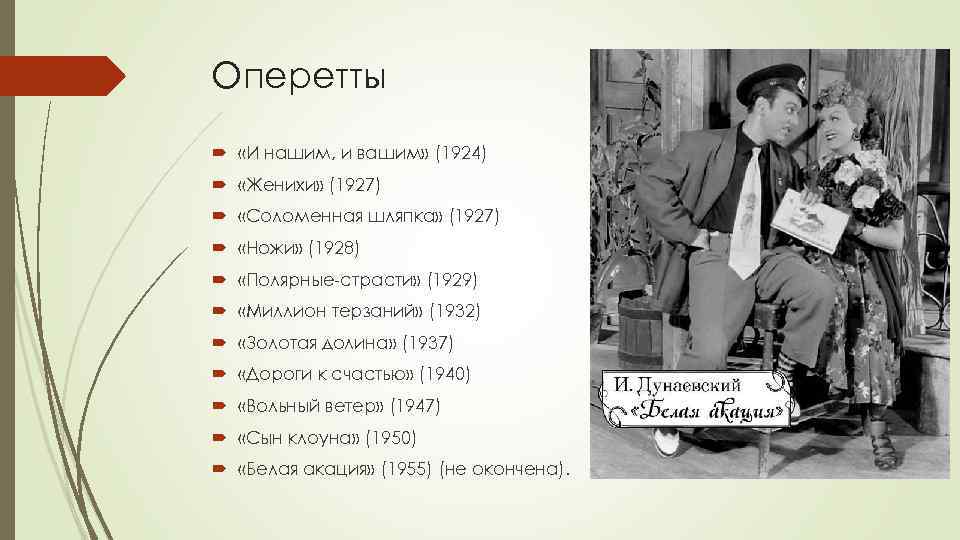 Оперетты

«И нашим, и вашим» (1924)
«Женихи» (1927)
«Соломенная шляпка» (1927)
«Ножи» (1928)
«Полярные-страсти» (1929)
«Миллион терзаний» (1932)
«Золотая долина» (1937)
«Дороги к счастью» (1940)
«Вольный ветер» (1947)
«Сын клоуна» (1950)
«Белая акация» (1955) (не окончена).

И. Дунаевский
«Белая акация»